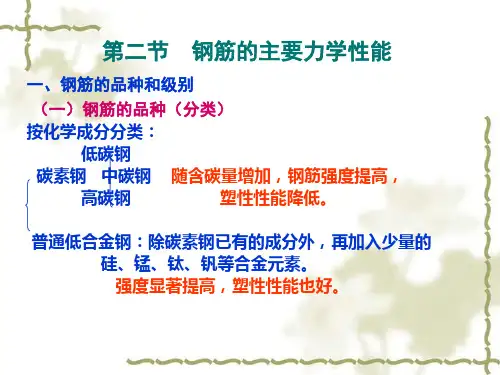 第二节　钢筋的主要力学性能

一、钢筋的品种和级别

（一）钢筋的品种（分类）

按化学成分分类：

低碳钢
碳素钢　中碳钢　随含碳量增加，钢筋强度提高，
高碳钢　塑性性能降低。

普通低合金钢：除碳素钢已有的成分外，再加入少量的硅、锰、钛、钒等合金元素。
强度显著提高，塑性性能也好。